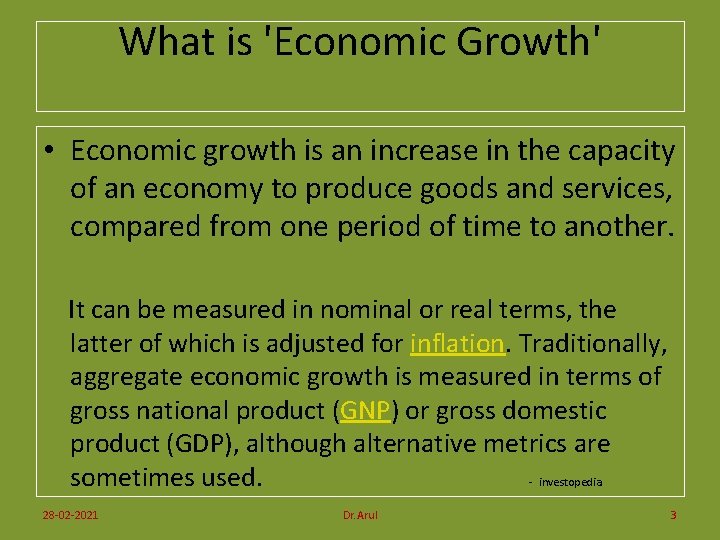 What is 'Economic Growth'

• Economic growth is an increase in the capacity of an economy to produce goods and services, compared from one period of time to another.

It can be measured in nominal or real terms, the latter of which is adjusted for inflation. Traditionally, aggregate economic growth is measured in terms of gross national product (GNP) or gross domestic product (GDP), although alternative metrics are sometimes used.

- investopedia

28-02-2021 Dr.Arul 3